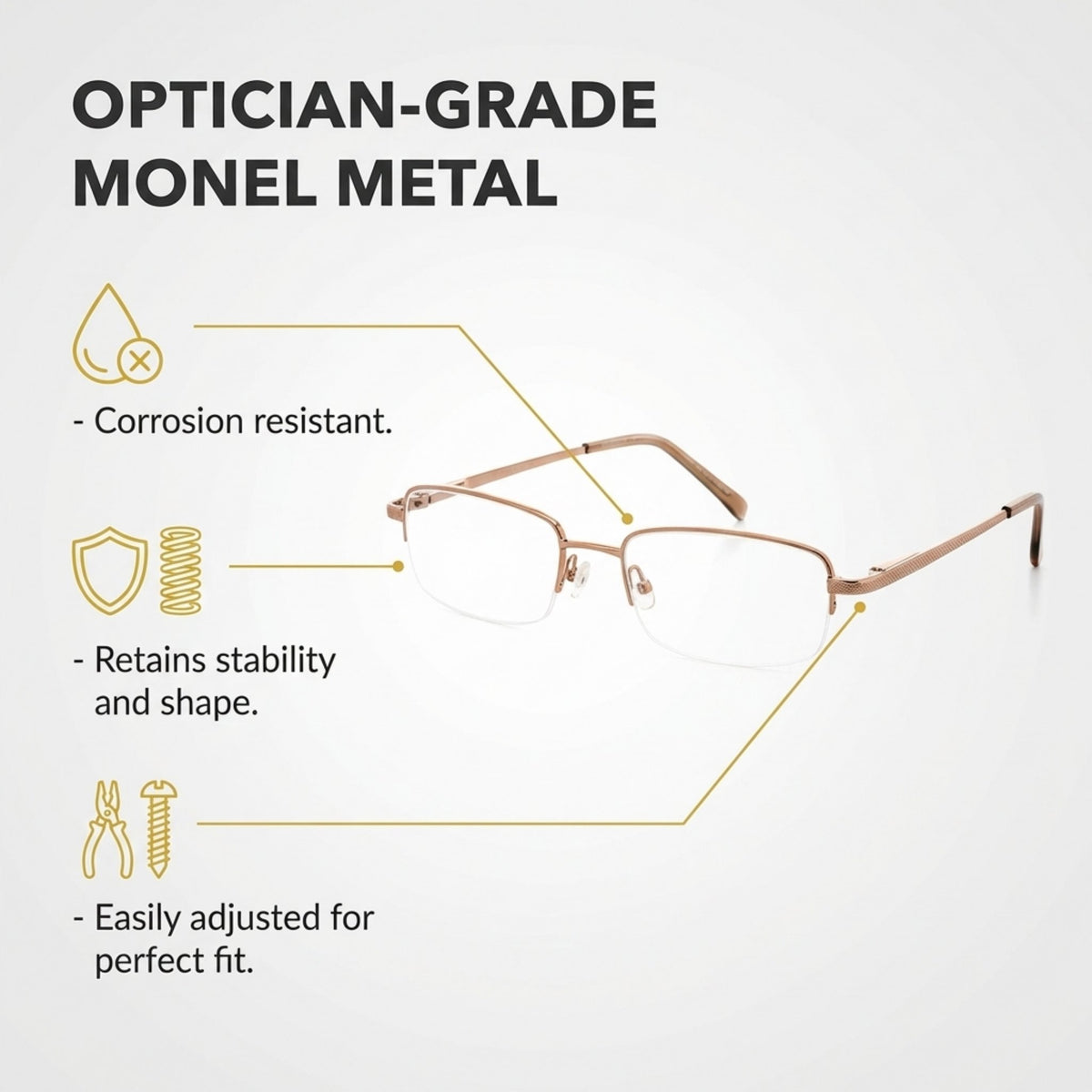 OPTICIAN-GRADE
MONEL METAL

- Corrosion resistant.

- Retains stability and shape.

- Easily adjusted for perfect fit.